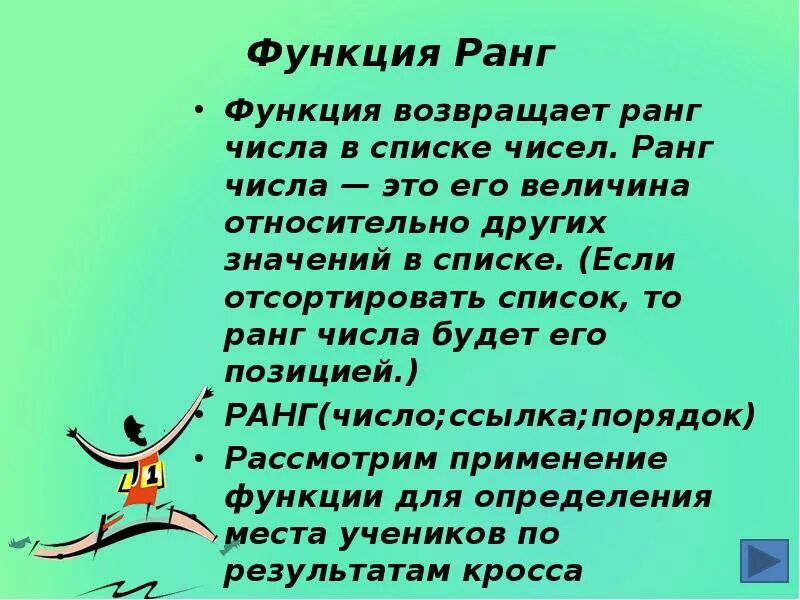 Функция Ранг

• Функция возвращает ранг числа в списке чисел. Ранг числа — это его величина относительно других значений в списке. (Если отсортировать список, то ранг числа будет его позицией.)

• РАНГ(число;ссылка;порядок)

• Рассмотрим применение функции для определения места учеников по результатам кросса

1